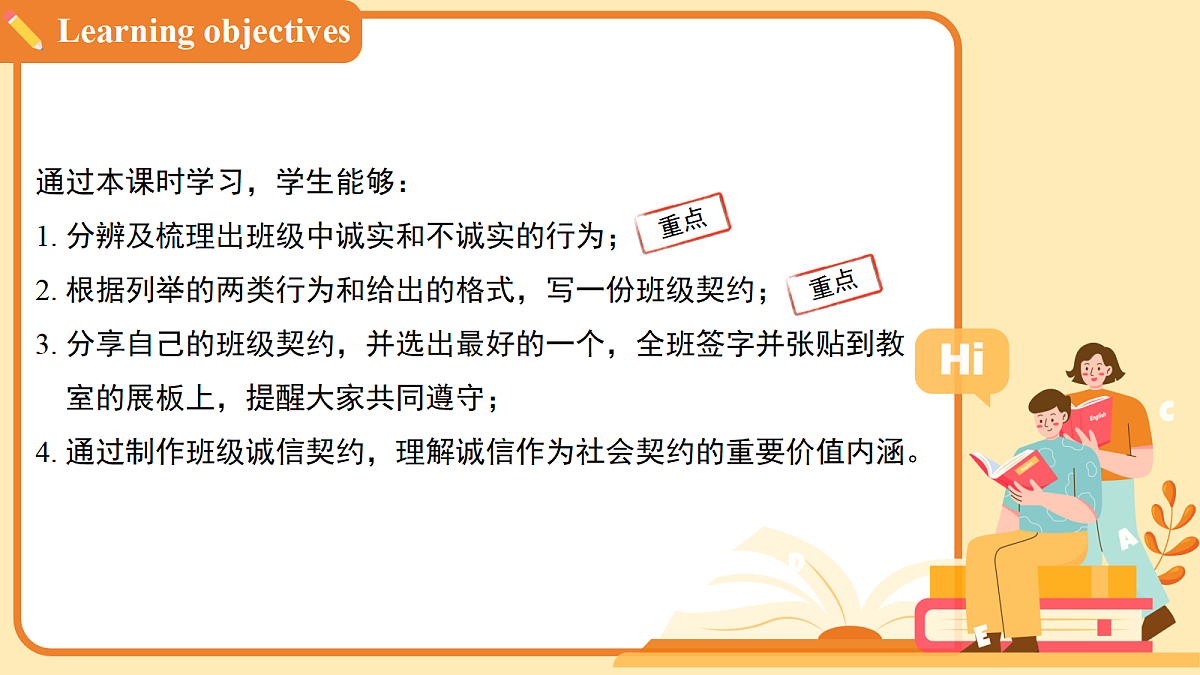 Learning objectives

通过本课时学习，学生能够：

1. 分辨及梳理出班级中诚实和不诚实的行为； 重点

2. 根据列举的两类行为和给出的格式，写一份班级契约； 重点

3. 分享自己的班级契约，并选出最好的一个，全班签字并张贴到教室的展板上，提醒大家共同遵守；

4. 通过制作班级诚信契约，理解诚信作为社会契约的重要价值内涵。

Hi

English

English

C

A

D

E